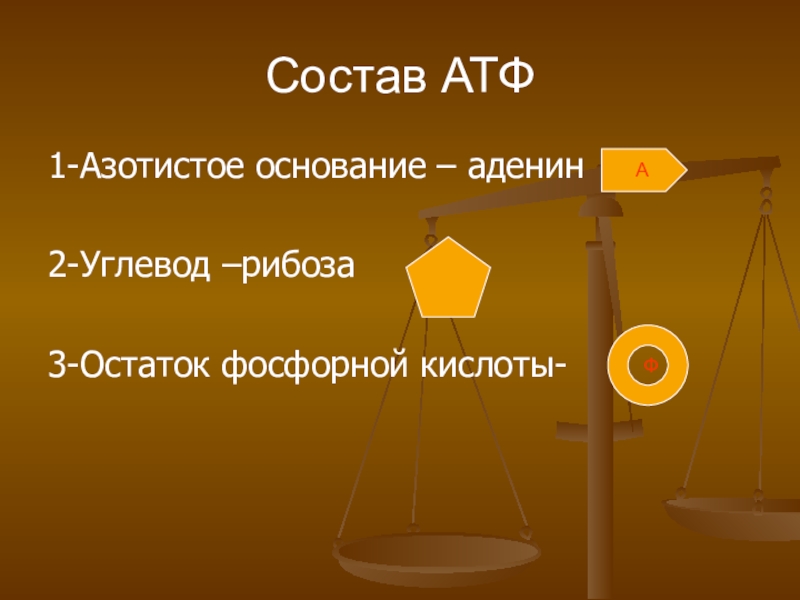 Состав АТФ

1-Азотистое основание – аденин

А

2-Углевод –рибоза

3-Остаток фосфорной кислоты-

Ф